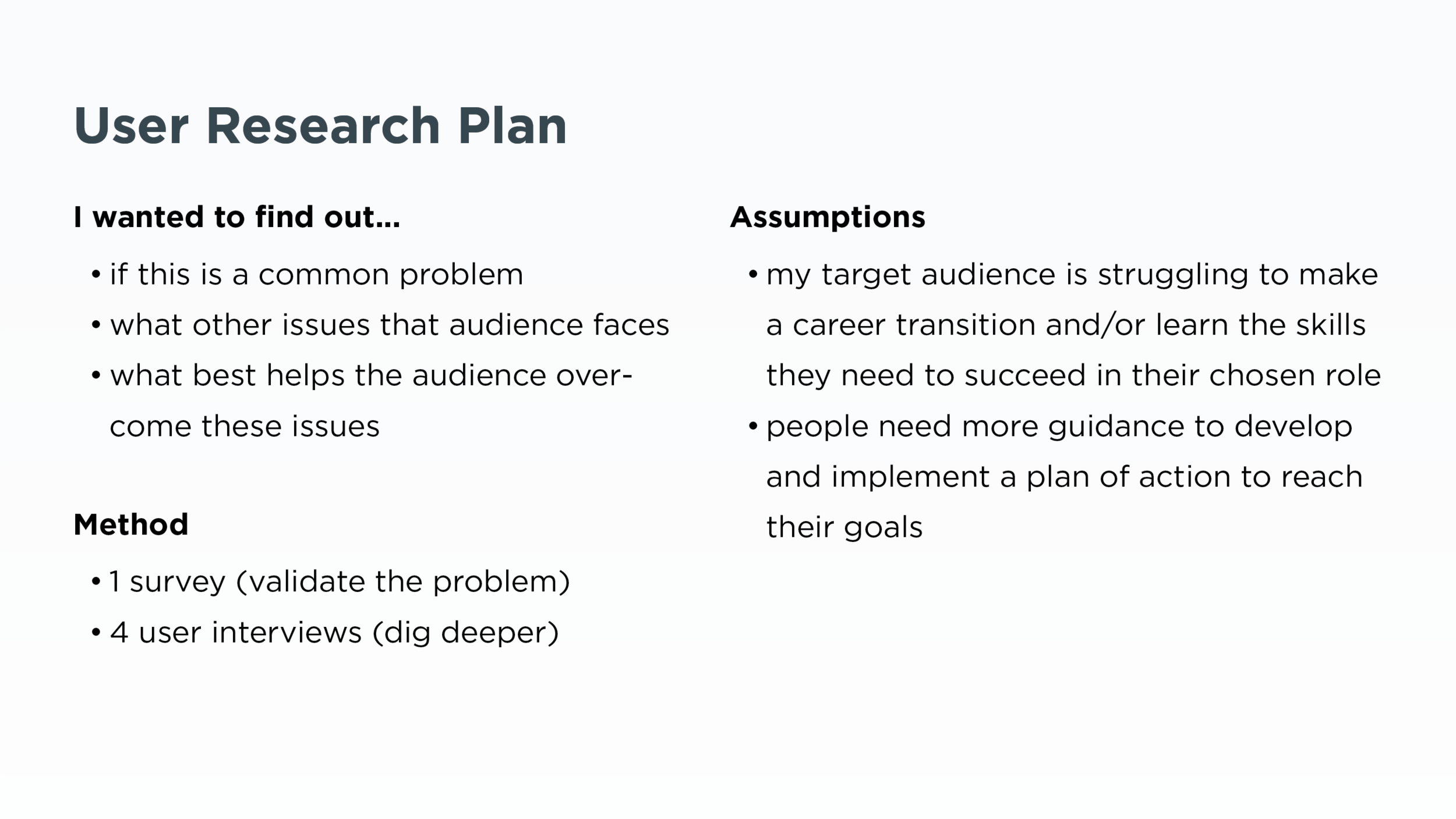 User Research Plan

I wanted to find out...

• if this is a common problem
• what other issues that audience faces
• what best helps the audience overcome these issues

Method

• 1 survey (validate the problem)
• 4 user interviews (dig deeper)

Assumptions

• my target audience is struggling to make a career transition and/or learn the skills they need to succeed in their chosen role
• people need more guidance to develop and implement a plan of action to reach their goals